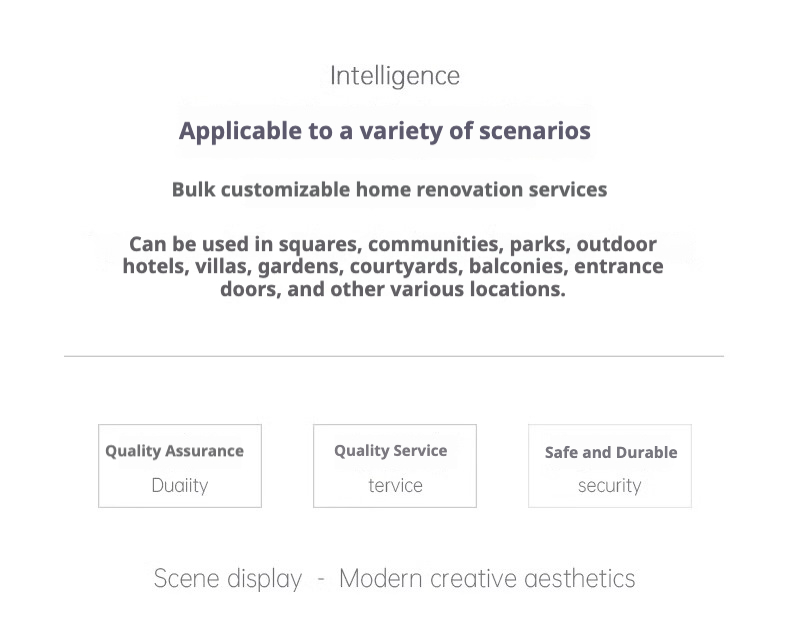 Intelligence

Applicable to a variety of scenarios

Bulk customizable home renovation services

Can be used in squares, communities, parks, outdoor hotels, villas, gardens, courtyards, balconies, entrance doors, and other various locations.

Quality Assurance
Duaiity

Quality Service
tervice

Safe and Durable
security

Scene display - Modern creative aesthetics